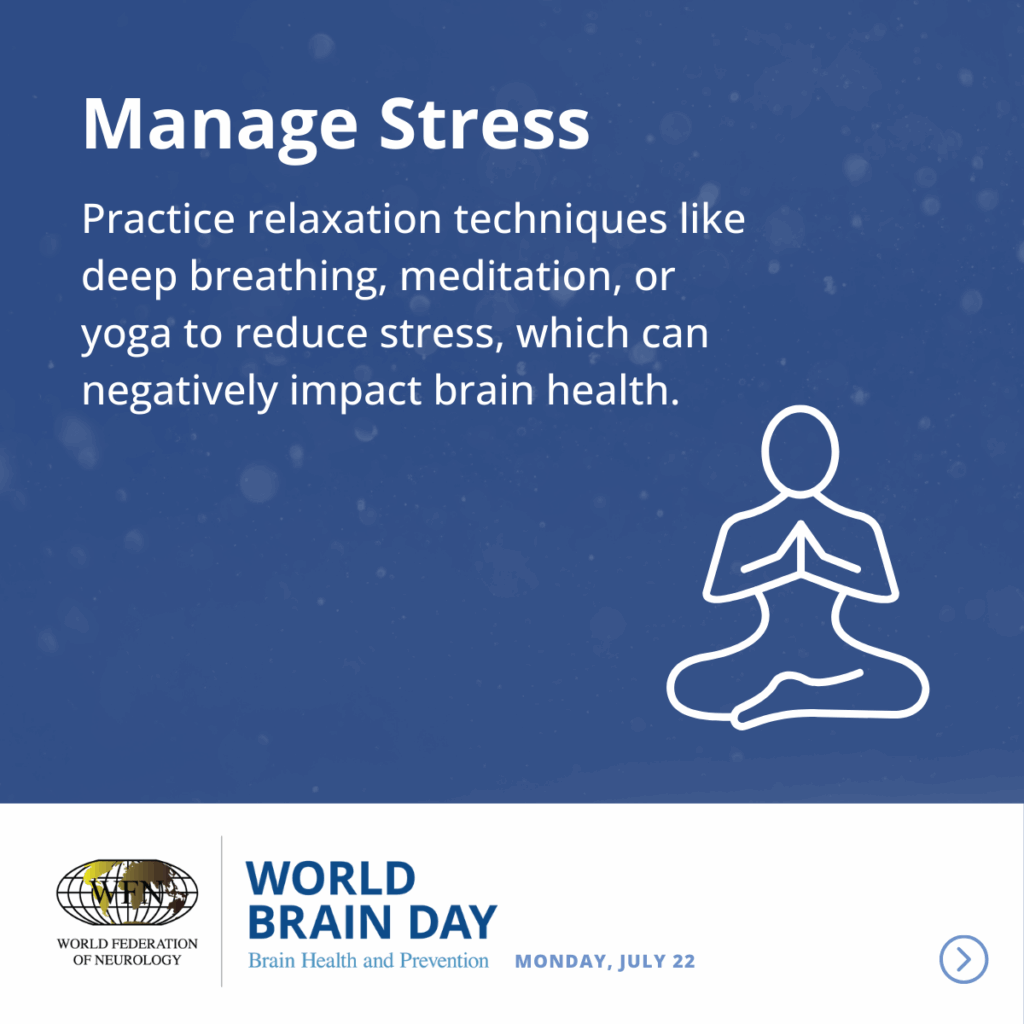 Manage Stress

Practice relaxation techniques like deep breathing, meditation, or yoga to reduce stress, which can negatively impact brain health.

WFN
WORLD FEDERATION OF NEUROLOGY

WORLD BRAIN DAY
Brain Health and Prevention
MONDAY, JULY 22